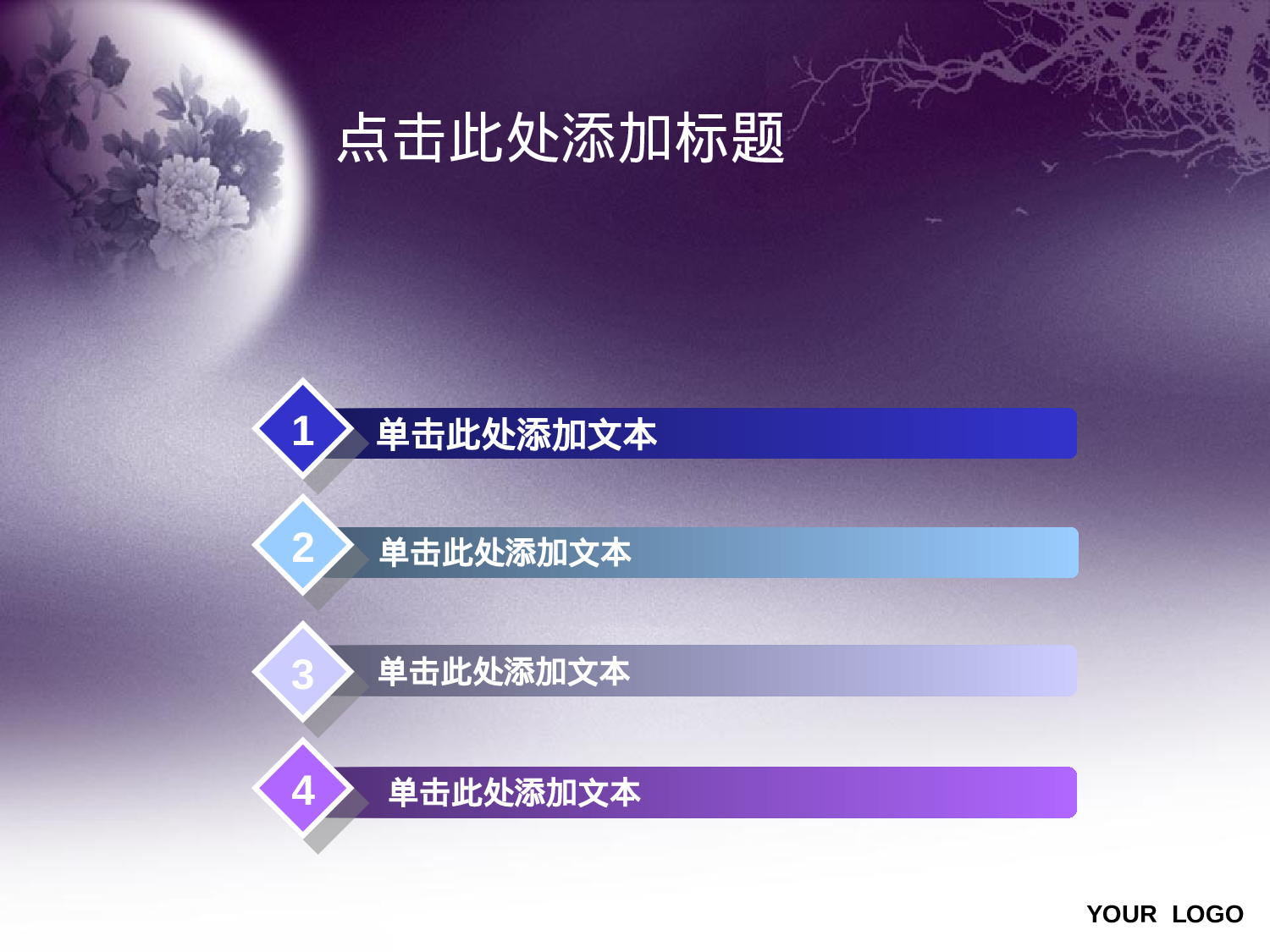 点击此处添加标题

1 单击此处添加文本

2 单击此处添加文本

3 单击此处添加文本

4 单击此处添加文本

YOUR LOGO